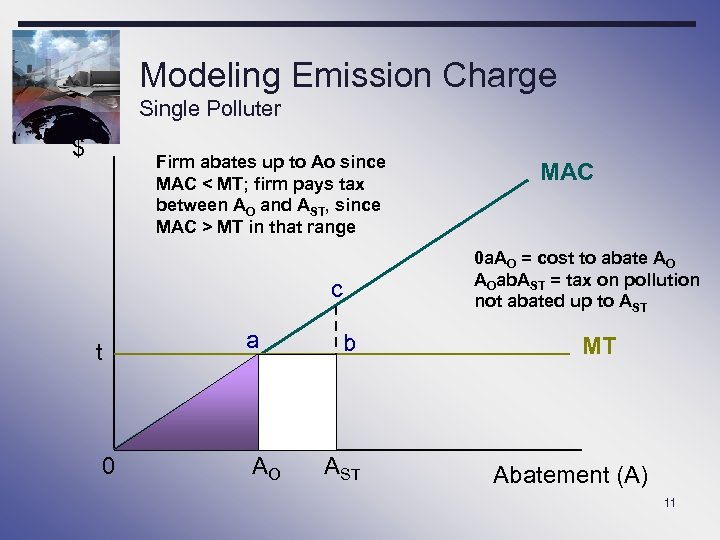 Modeling Emission Charge
Single Polluter

$

Firm abates up to Ao since MAC < MT; firm pays tax between $A_O$ and $A_{ST}$, since MAC > MT in that range

MAC

$0aA_O$ = cost to abate $A_O$
$A_OabA_{ST}$ = tax on pollution not abated up to $A_{ST}$

c

a

b

t

MT

0

$A_O$

$A_{ST}$

Abatement (A)

11